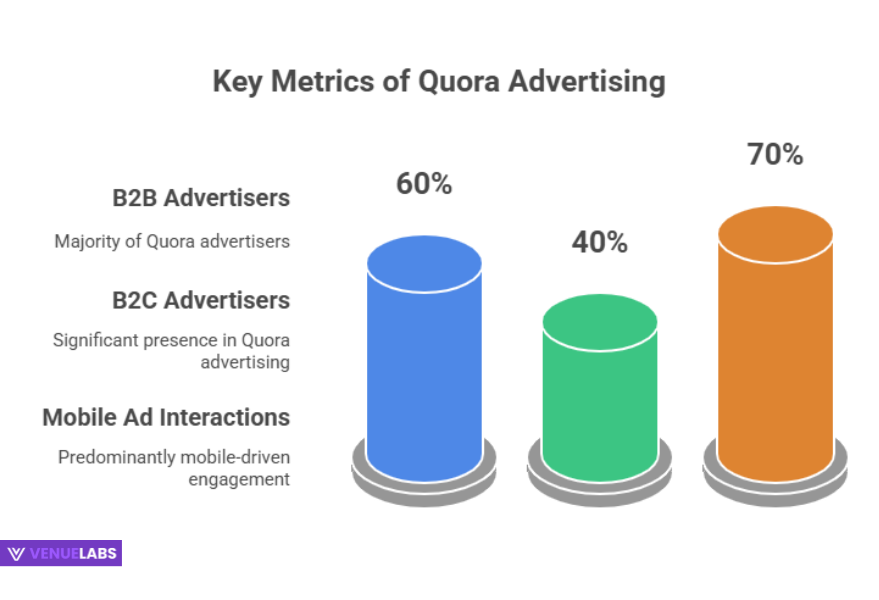 Key Metrics of Quora Advertising

B2B Advertisers

Majority of Quora advertisers

B2C Advertisers

Significant presence in Quora advertising

Mobile Ad Interactions

Predominantly mobile-driven engagement

60%

40%

70%

VENUELABS